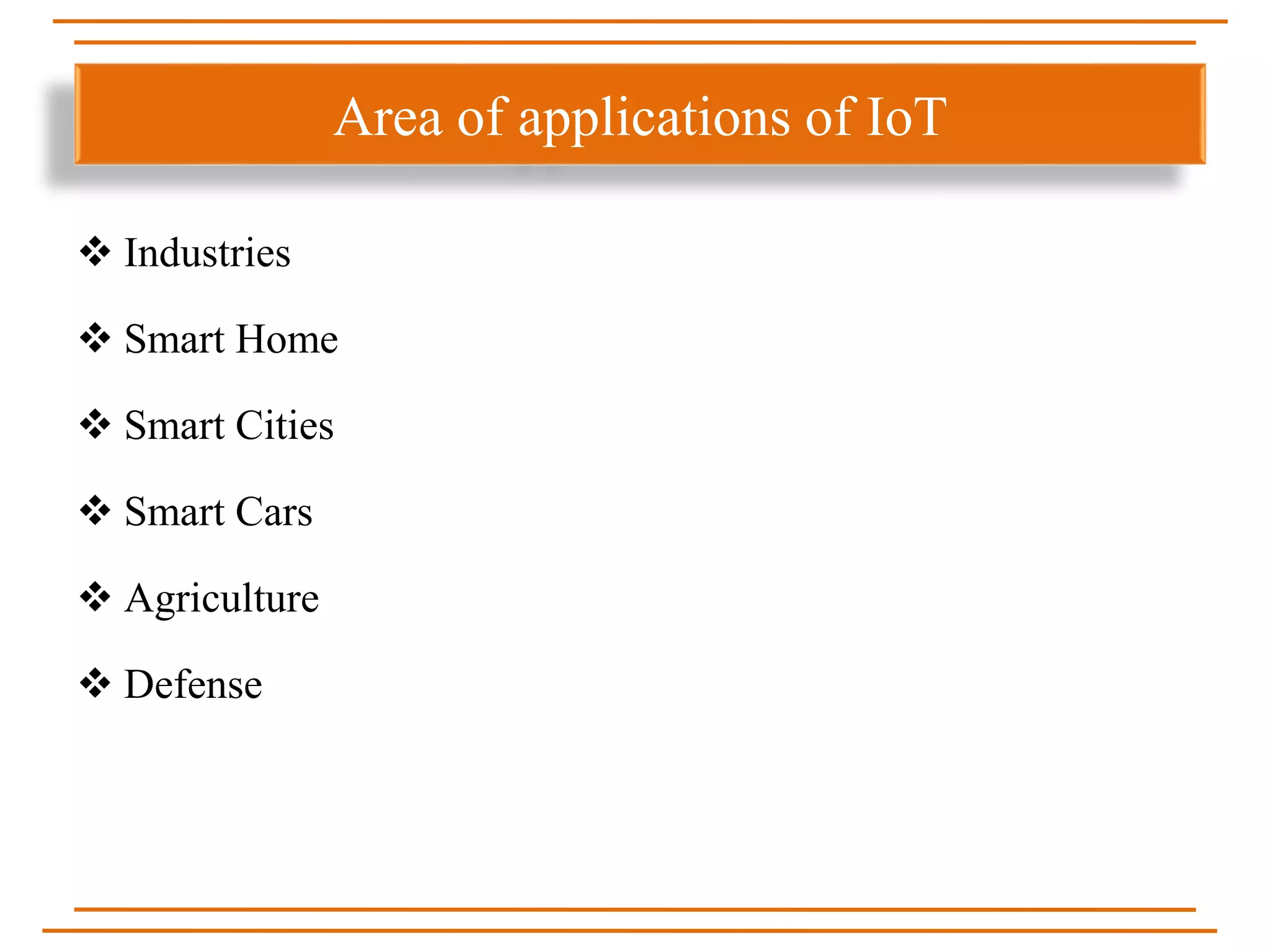 Area of applications of IoT

❖ Industries

❖ Smart Home

❖ Smart Cities

❖ Smart Cars

❖ Agriculture

❖ Defense